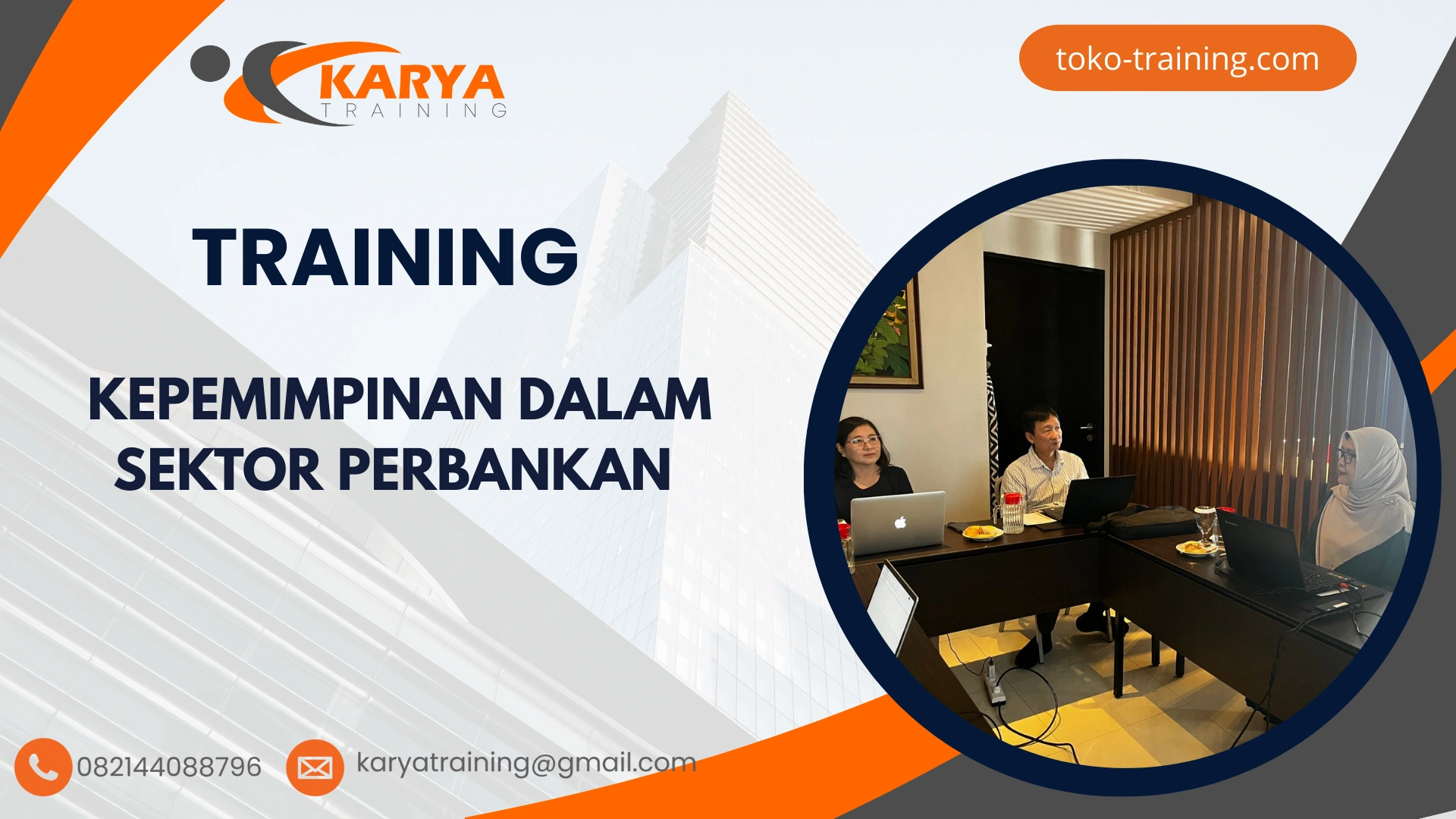 KARYA
TRAINING

toko-training.com

TRAINING

KEPEMIMPINAN DALAM SEKTOR PERBANKAN

082144088796

karyatraining@gmail.com